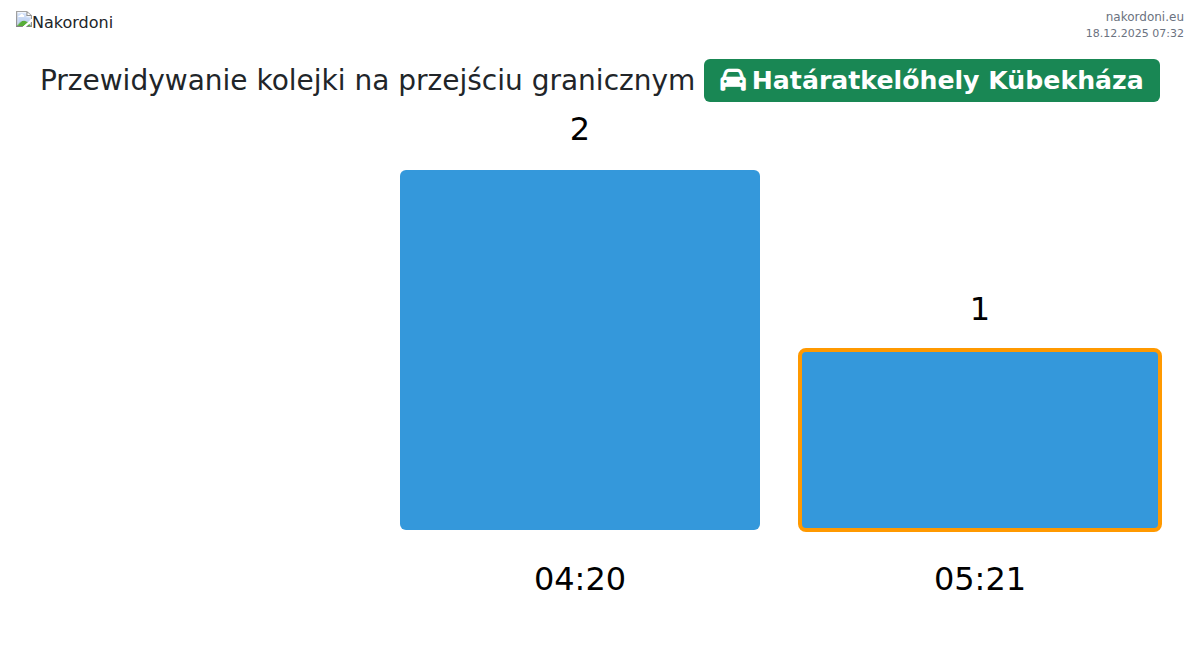 Nakordoni

nakordoni.eu
18.12.2025 07:32

Przewidywanie kolejki na przejściu granicznym Határatkelőhely Kübekháza

2

1

04:20

05:21